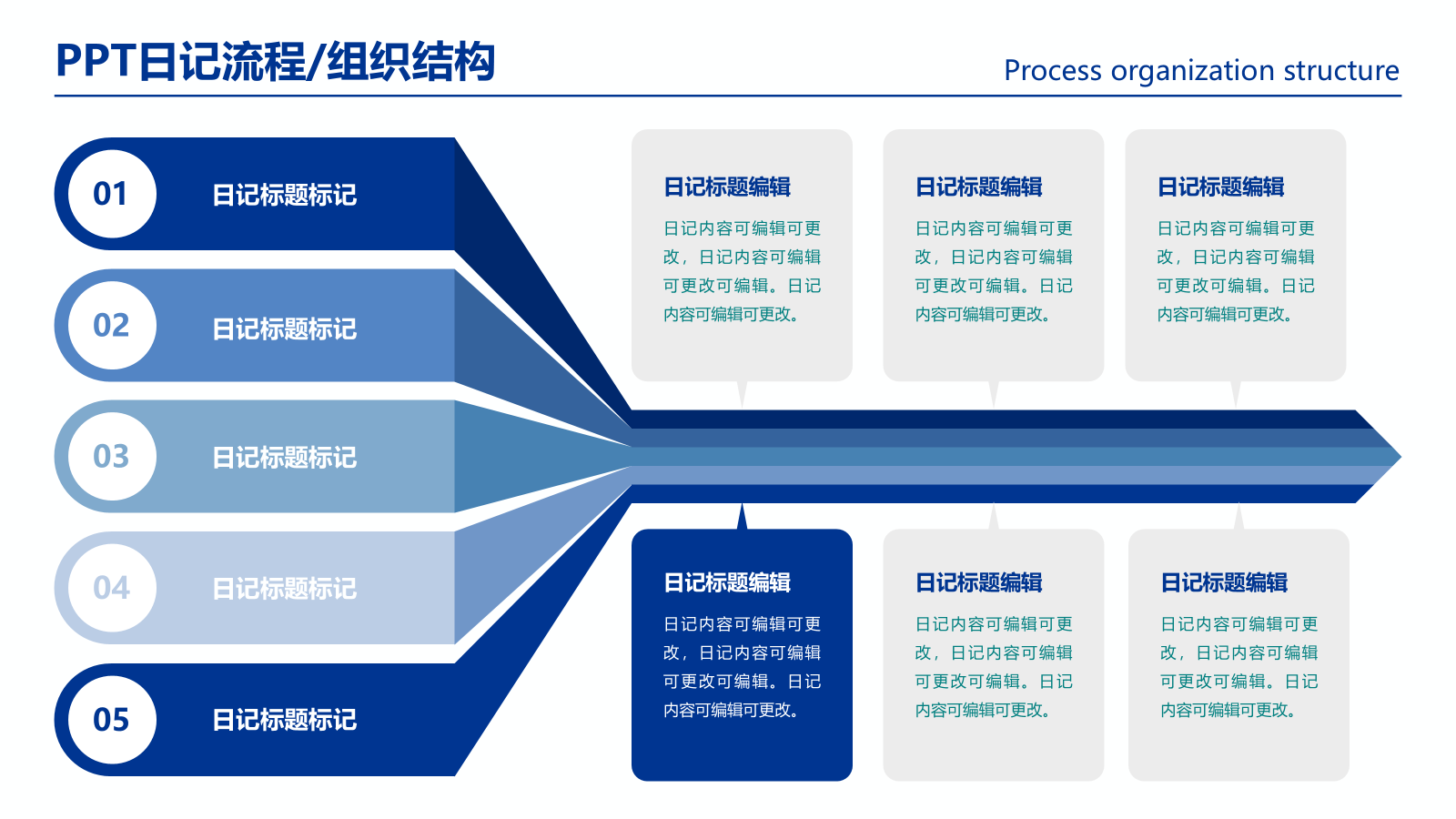 PPT日记流程/组织结构

Process organization structure

01 日记标题标记

02 日记标题标记

03 日记标题标记

04 日记标题标记

05 日记标题标记

日记标题编辑
日记内容可编辑可更改，日记内容可编辑可更改可编辑。日记内容可编辑可更改。

日记标题编辑
日记内容可编辑可更改，日记内容可编辑可更改可编辑。日记内容可编辑可更改。

日记标题编辑
日记内容可编辑可更改，日记内容可编辑可更改可编辑。日记内容可编辑可更改。

日记标题编辑
日记内容可编辑可更改，日记内容可编辑可更改可编辑。日记内容可编辑可更改。

日记标题编辑
日记内容可编辑可更改，日记内容可编辑可更改可编辑。日记内容可编辑可更改。

日记标题编辑
日记内容可编辑可更改，日记内容可编辑可更改可编辑。日记内容可编辑可更改。